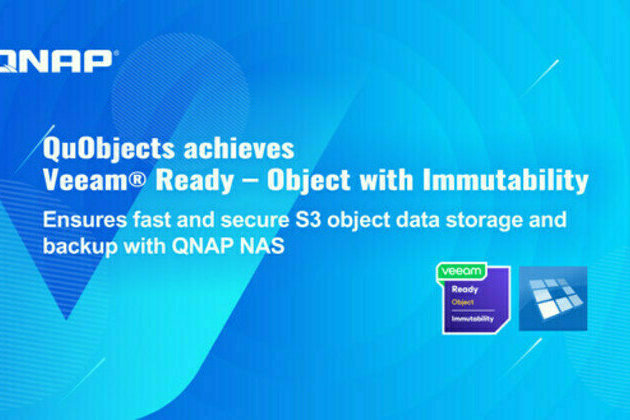 QNAP®

QuObjects achieves
Veeam® Ready – Object with Immutability

Ensures fast and secure S3 object data storage and backup with QNAP NAS

veeam
Ready
Object
Immutability